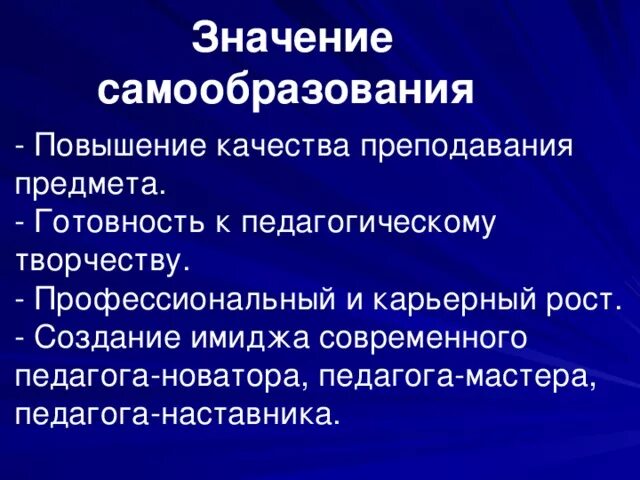 Значение самообразования

- Повышение качества преподавания предмета.
- Готовность к педагогическому творчеству.
- Профессиональный и карьерный рост.
- Создание имиджа современного педагога-новатора, педагога-мастера, педагога-наставника.